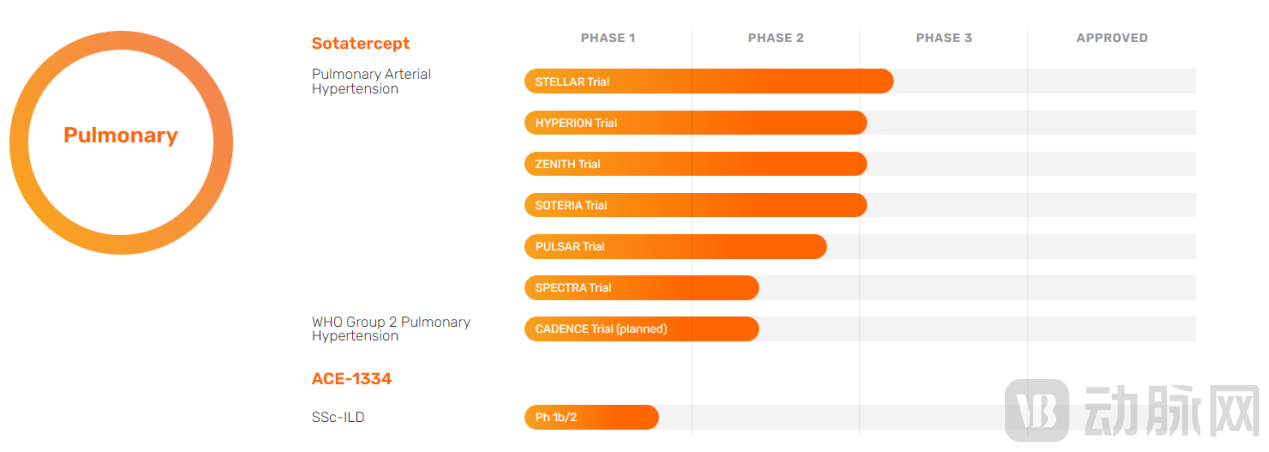 Pulmonary

Sotatercept

PHASE 1
PHASE 2
PHASE 3
APPROVED

Pulmonary Arterial Hypertension

STELLAR Trial

HYPERION Trial

ZENITH Trial

SOTERIA Trial

PULSAR Trial

SPECTRA Trial

WHO Group 2 Pulmonary Hypertension

CADENCE Trial (planned)

ACE-1334

SSc-ILD

Ph 1b/2

VB 动脉网